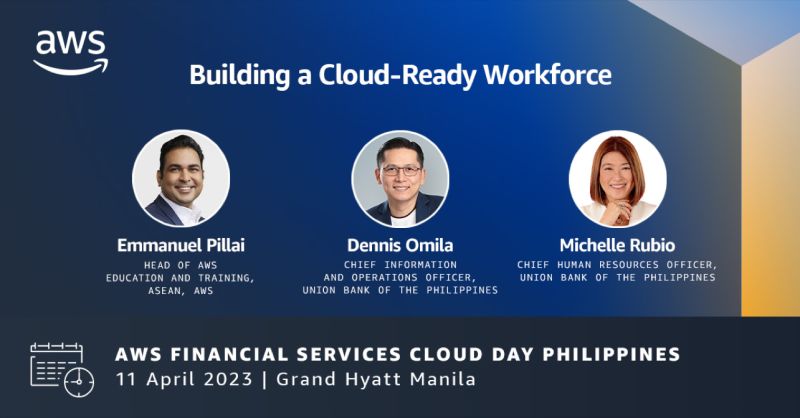 aws

Building a Cloud-Ready Workforce

Emmanuel Pillai
HEAD OF AWS EDUCATION AND TRAINING, ASEAN, AWS

Dennis Omila
CHIEF INFORMATION AND OPERATIONS OFFICER, UNION BANK OF THE PHILIPPINES

Michelle Rubio
CHIEF HUMAN RESOURCES OFFICER, UNION BANK OF THE PHILIPPINES

AWS FINANCIAL SERVICES CLOUD DAY PHILIPPINES
11 April 2023 | Grand Hyatt Manila